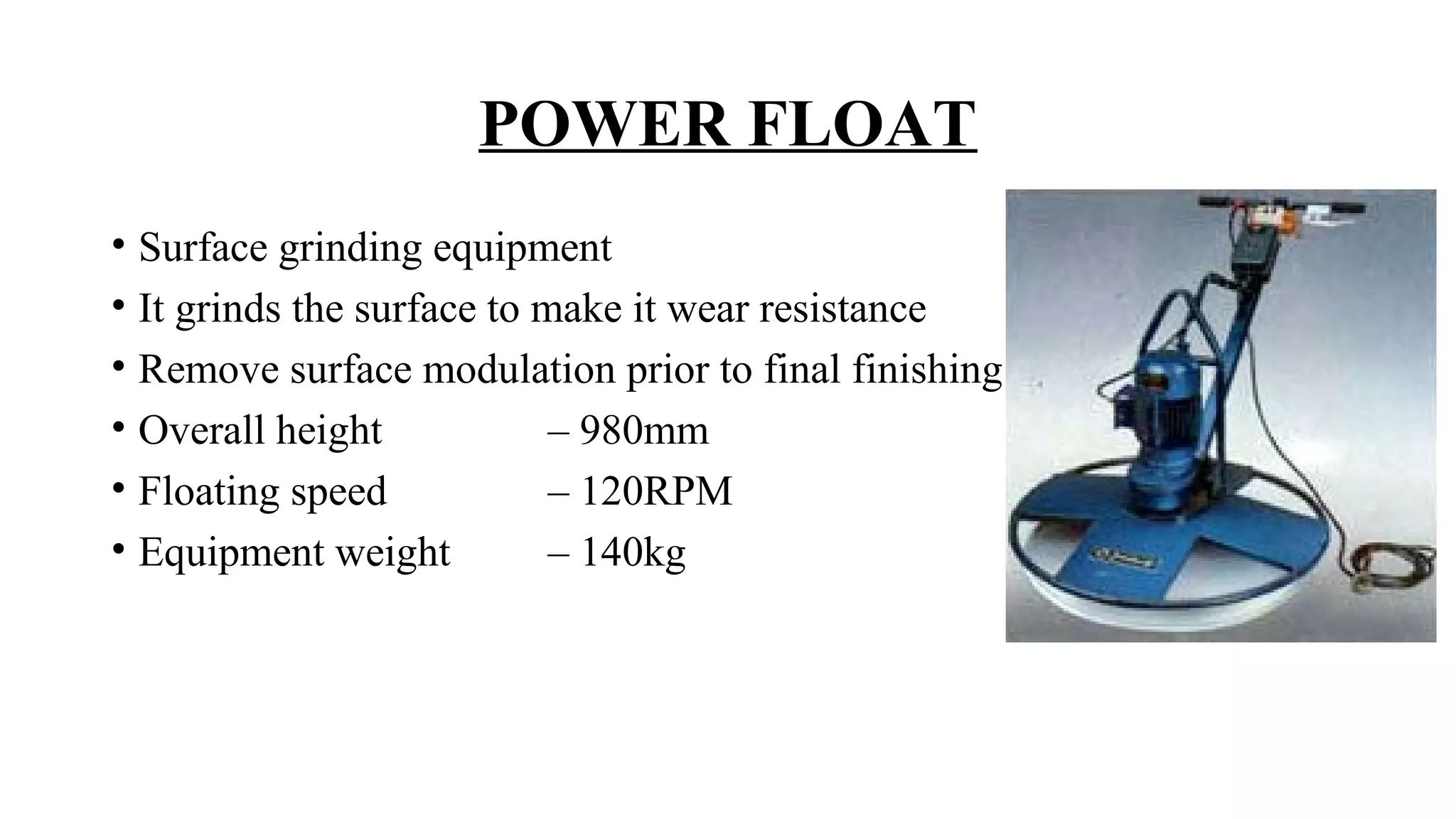 POWER FLOAT

• Surface grinding equipment
• It grinds the surface to make it wear resistance
• Remove surface modulation prior to final finishing
• Overall height – 980mm
• Floating speed – 120RPM
• Equipment weight – 140kg